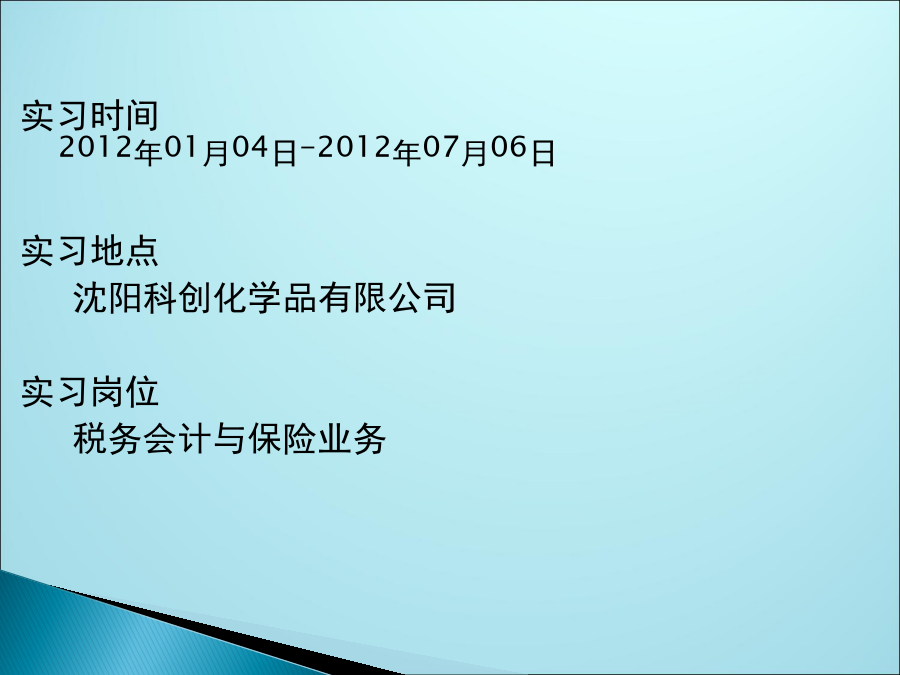 实习时间
2012年01月04日-2012年07月06日

实习地点
沈阳科创化学品有限公司

实习岗位
税务会计与保险业务